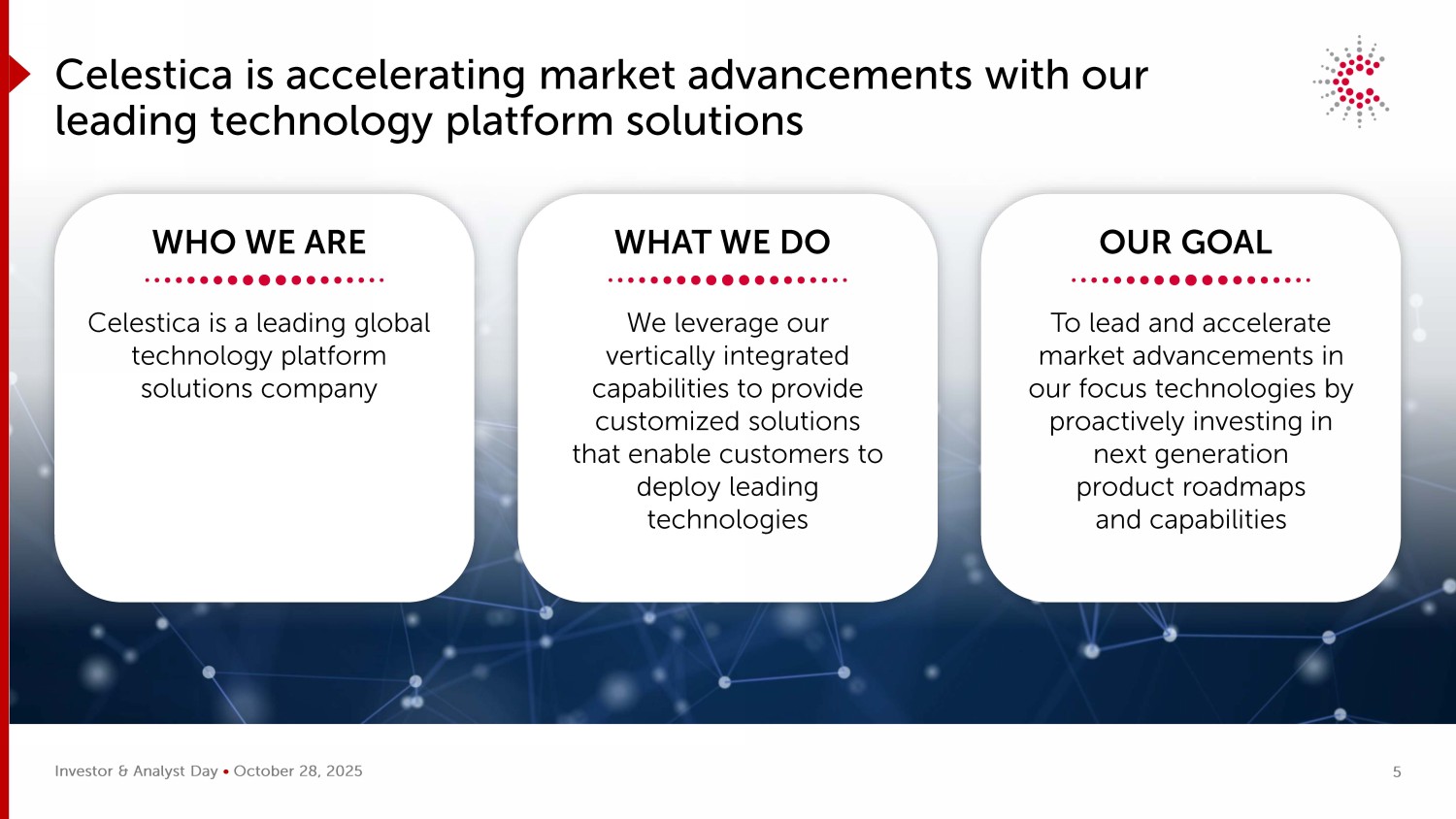 Celestica is accelerating market advancements with our leading technology platform solutions

WHO WE ARE

Celestica is a leading global technology platform solutions company

WHAT WE DO

We leverage our vertically integrated capabilities to provide customized solutions that enable customers to deploy leading technologies

OUR GOAL

To lead and accelerate market advancements in our focus technologies by proactively investing in next generation product roadmaps and capabilities

Investor & Analyst Day • October 28, 2025

5